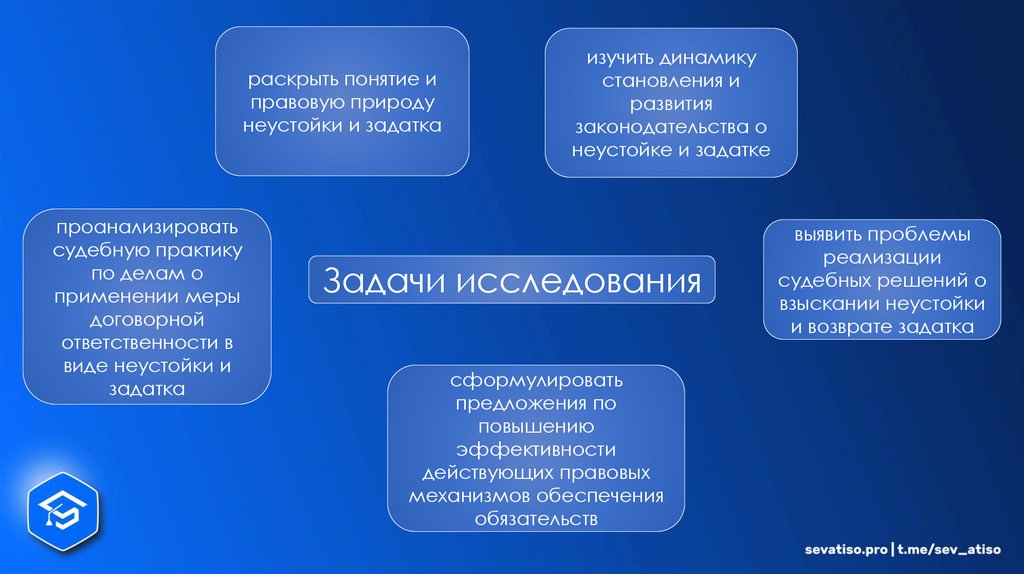 раскрыть понятие и правовую природу неустойки и задатка

изучить динамику становления и развития законодательства о неустойке и задатке

проанализировать судебную практику по делам о применении меры договорной ответственности в виде неустойки и задатка

Задачи исследования

выявить проблемы реализации судебных решений о взыскании неустойки и возврате задатка

сформулировать предложения по повышению эффективности действующих правовых механизмов обеспечения обязательств

sevatiso.pro | t.me/sev_atiso